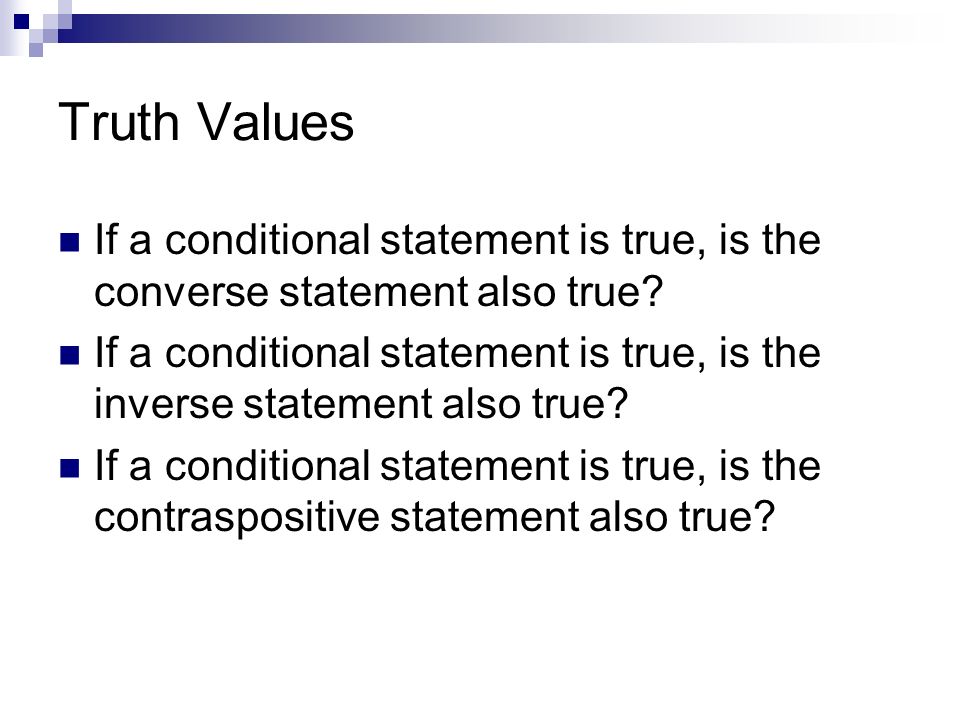 Truth Values

If a conditional statement is true, is the converse statement also true?

If a conditional statement is true, is the inverse statement also true?

If a conditional statement is true, is the contraspositive statement also true?